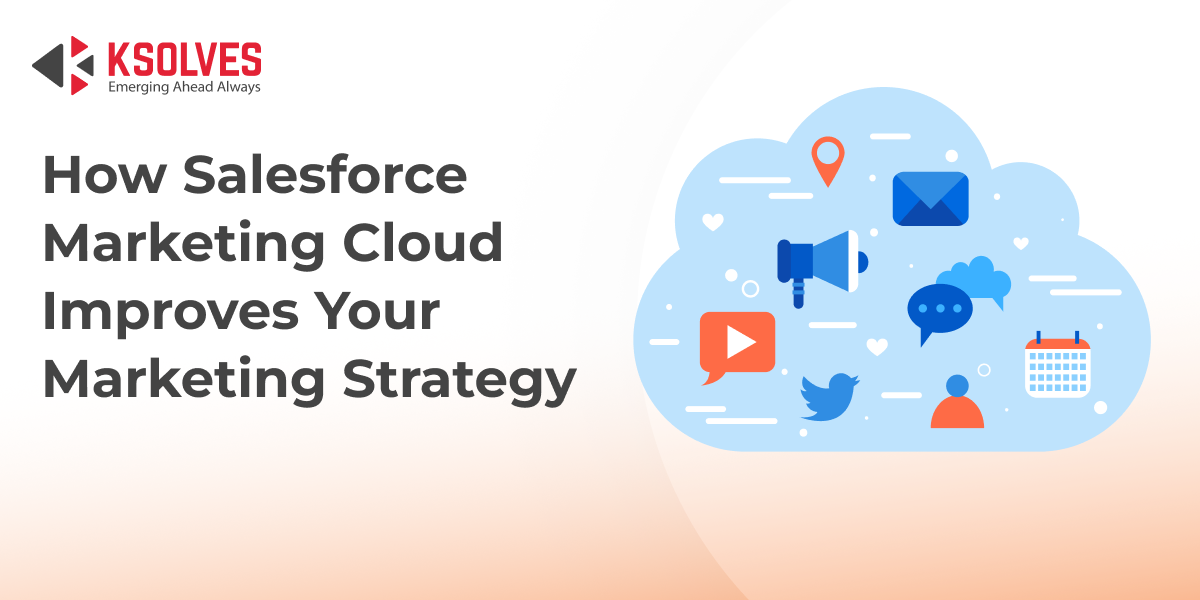 KSOLVES
Emerging Ahead Always

How Salesforce Marketing Cloud Improves Your Marketing Strategy